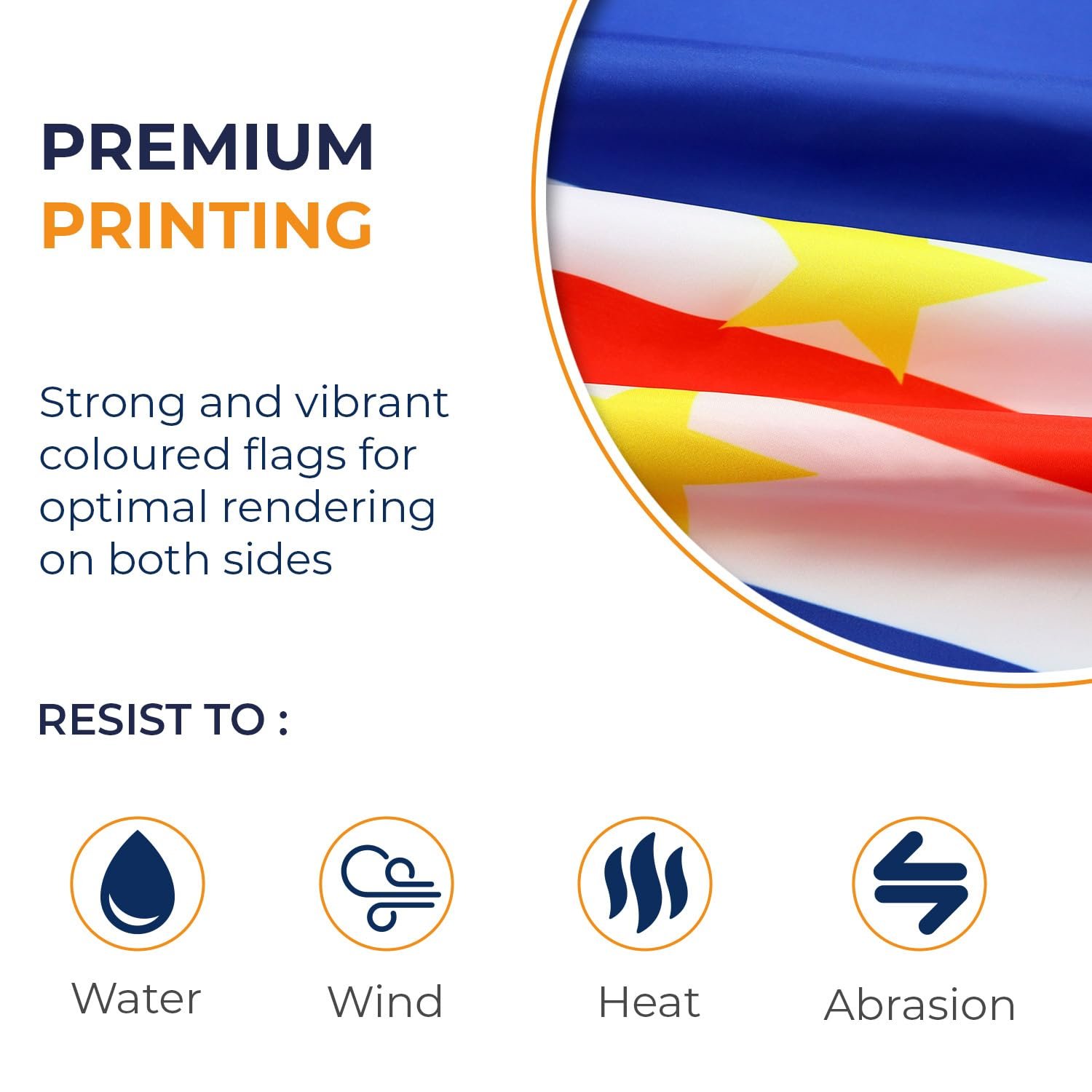 PREMIUM
PRINTING

Strong and vibrant coloured flags for optimal rendering on both sides

RESIST TO :

Water

Wind

Heat

Abrasion